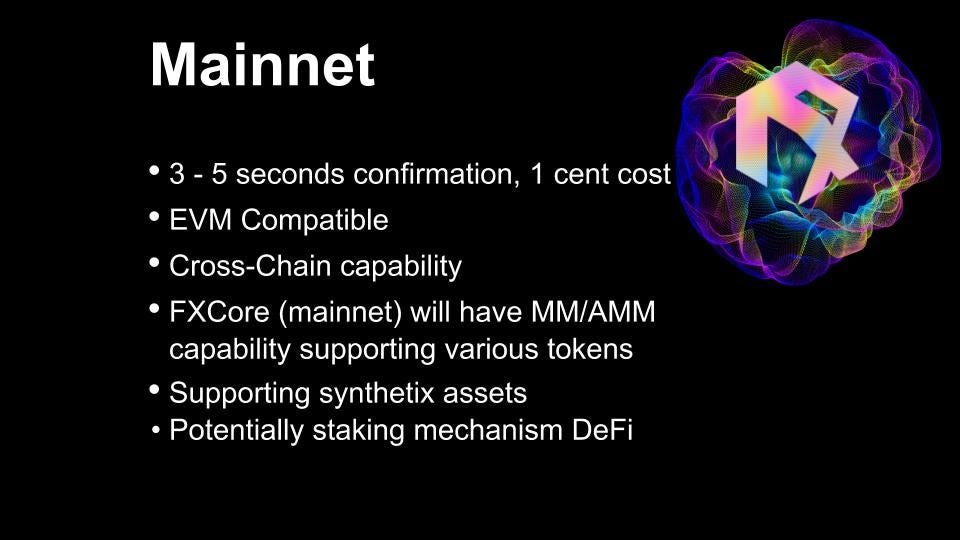 Mainnet

• 3 - 5 seconds confirmation, 1 cent cost
• EVM Compatible
• Cross-Chain capability
• FXCore (mainnet) will have MM/AMM capability supporting various tokens
• Supporting synthetix assets
• Potentially staking mechanism DeFi